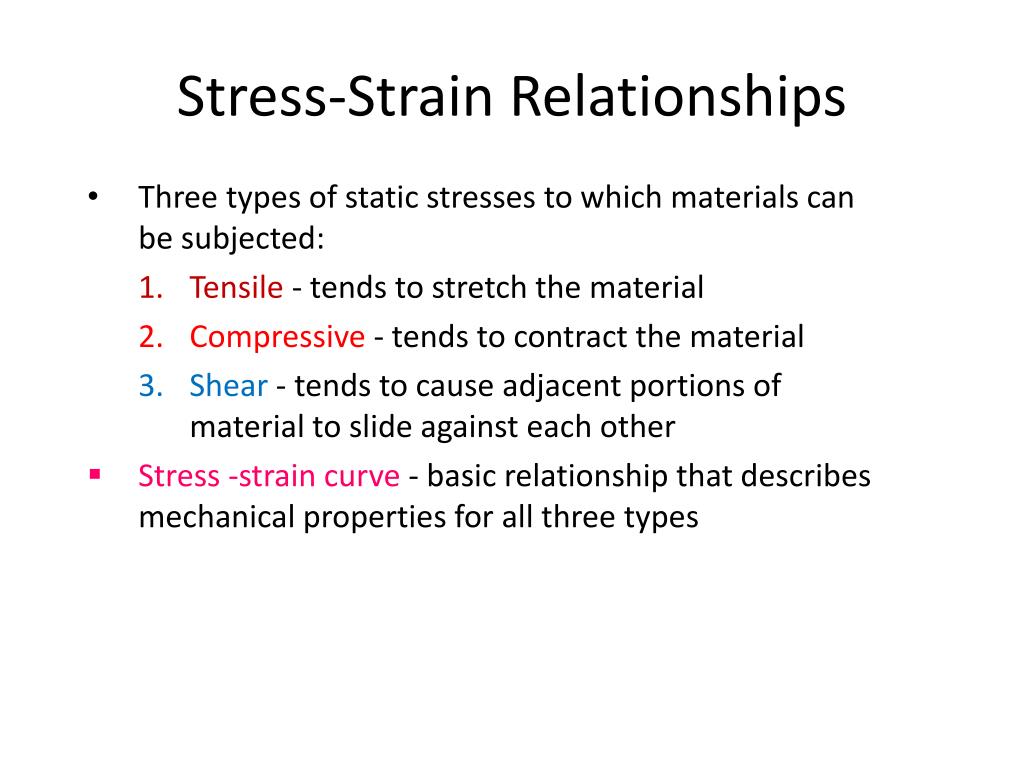 Stress-Strain Relationships

• Three types of static stresses to which materials can be subjected:
1. Tensile - tends to stretch the material
2. Compressive - tends to contract the material
3. Shear - tends to cause adjacent portions of material to slide against each other

▪ Stress -strain curve - basic relationship that describes mechanical properties for all three types